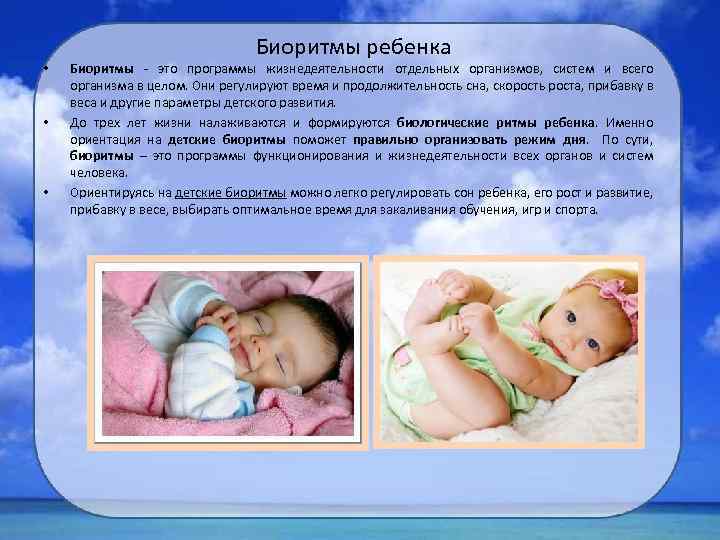 Биоритмы ребенка

• Биоритмы - это программы жизнедеятельности отдельных организмов, систем и всего организма в целом. Они регулируют время и продолжительность сна, скорость роста, прибавку в веса и другие параметры детского развития.

• До трех лет жизни налаживаются и формируются биологические ритмы ребенка. Именно ориентация на детские биоритмы поможет правильно организовать режим дня. По сути, биоритмы – это программы функционирования и жизнедеятельности всех органов и систем человека.

• Ориентируясь на детские биоритмы можно легко регулировать сон ребенка, его рост и развитие, прибавку в весе, выбирать оптимальное время для закаливания обучения, игр и спорта.